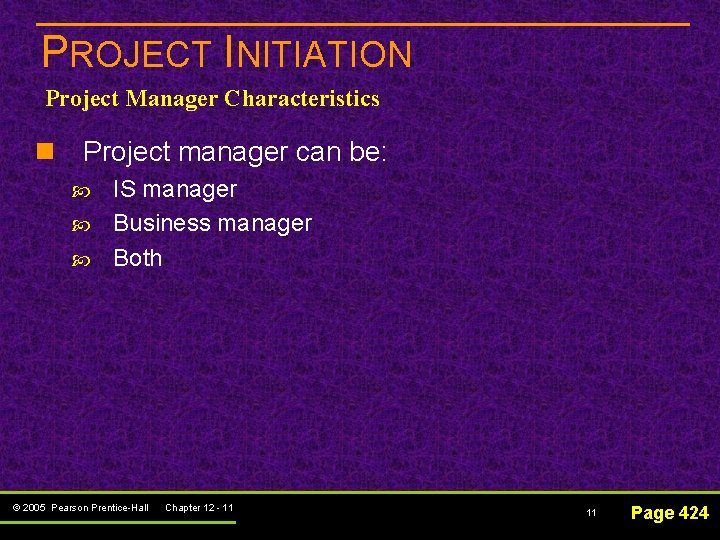 PROJECT INITIATION

Project Manager Characteristics

Project manager can be:

IS manager

Business manager

Both

© 2005 Pearson Prentice-Hall Chapter 12 - 11

11

Page 424